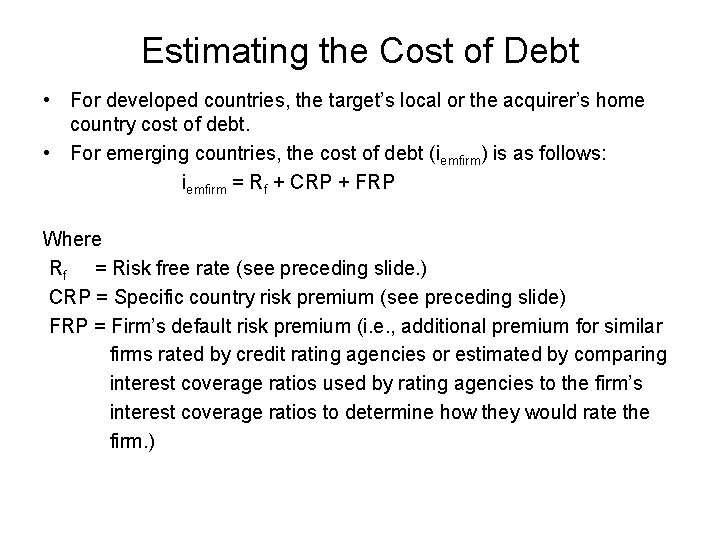 Estimating the Cost of Debt

• For developed countries, the target's local or the acquirer's home country cost of debt.
• For emerging countries, the cost of debt ($i_{emfirm}$) is as follows:
$i_{emfirm} = R_f + CRP + FRP$

Where
$R_f$ = Risk free rate (see preceding slide.)
CRP = Specific country risk premium (see preceding slide)
FRP = Firm's default risk premium (i.e., additional premium for similar firms rated by credit rating agencies or estimated by comparing interest coverage ratios used by rating agencies to the firm's interest coverage ratios to determine how they would rate the firm.)